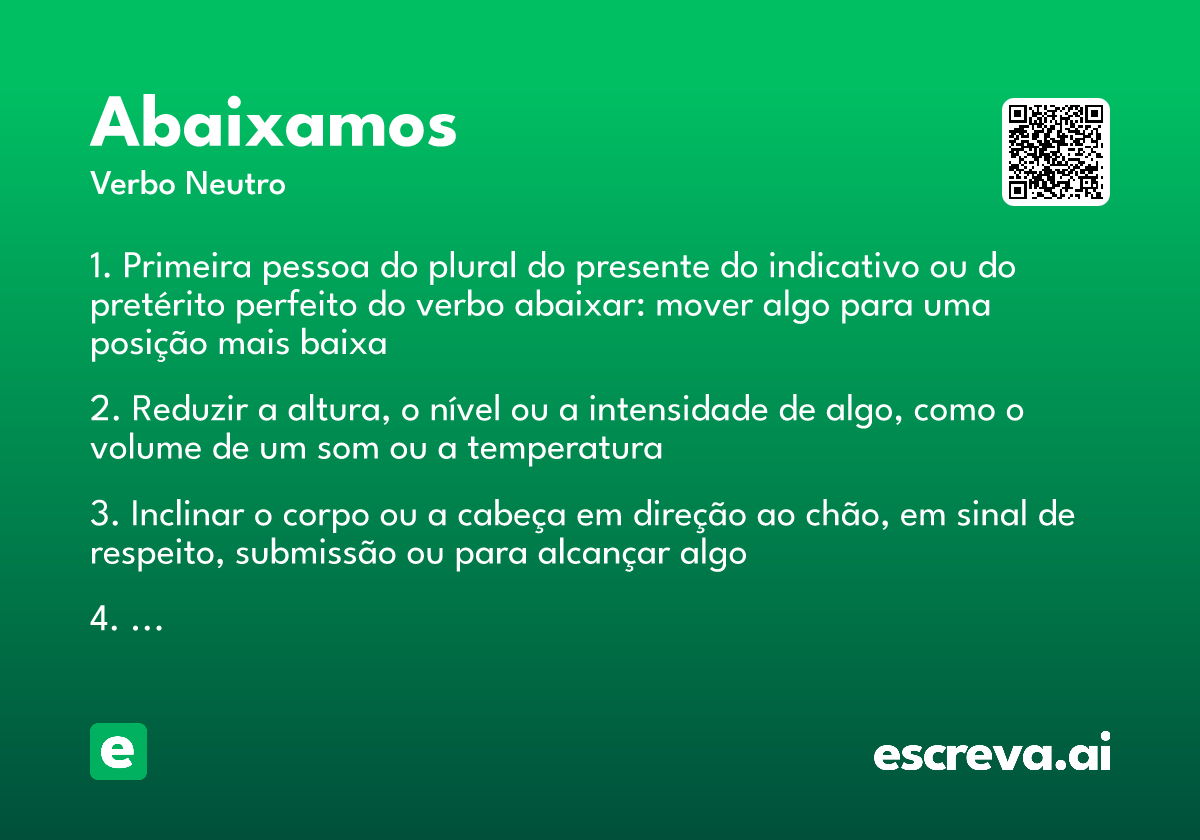 Abaixamos

Verbo Neutro

1. Primeira pessoa do plural do presente do indicativo ou do pretérito perfeito do verbo abaixar: mover algo para uma posição mais baixa

2. Reduzir a altura, o nível ou a intensidade de algo, como o volume de um som ou a temperatura

3. Inclinar o corpo ou a cabeça em direção ao chão, em sinal de respeito, submissão ou para alcançar algo

4. ...

e

escreva.ai